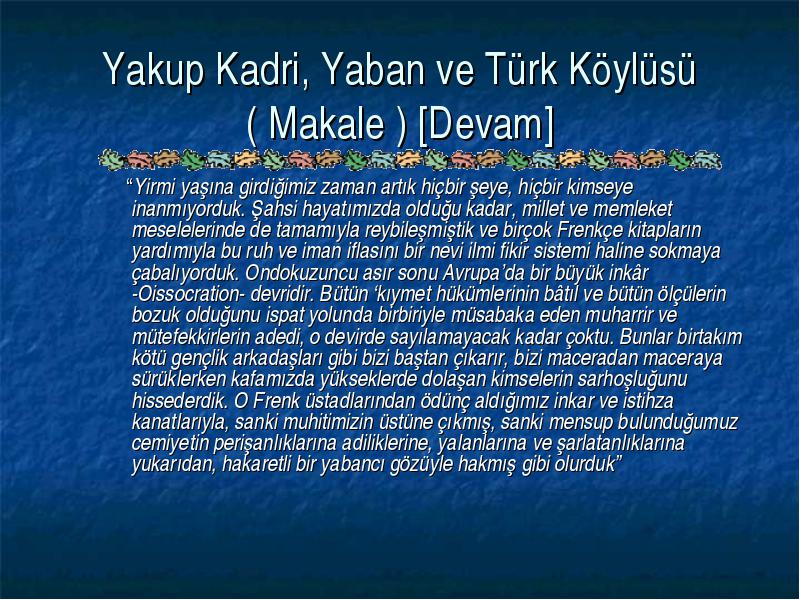 Yakup Kadri, Yaban ve Türk Köylüsü ( Makale ) [Devam]

“Yirmi yaşına girdiğimiz zaman artık hiçbir şeye, hiçbir kimseye inanmıyorduk. Şahsi hayatımızda olduğu kadar, millet ve memleket meselelerinde de tamamıyla reybileşmiştik ve birçok Frenkçe kitapların yardımıyla bu ruh ve iman iflasını bir nevi ilmi fikir sistemi haline sokmaya çabalıyorduk. Ondokuzuncu asır sonu Avrupa’da bir büyük inkâr -Oissocration- devridir. Bütün ‘kıymet hükümlerinin bâtıl ve bütün ölçülerin bozuk olduğunu ispat yolunda birbiriyle müsabaka eden muharrir ve mütefekkirlerin adedi, o devirde sayılamayacak kadar çoktu. Bunlar birtakım kötü gençlik arkadaşları gibi bizi baştan çıkarır, bizi maceradan maceraya sürüklerken kafamızda yükseklerde dolaşan kimselerin sarhoşluğunu hissederdik. O Frenk üstadlarından ödünç aldığımız inkar ve istihza kanatlarıyla, sanki muhitimizin üstüne çıkmış, sanki mensup bulunduğumuz cemiyetin perişanlıklarına adiliklerine, yalanlarına ve şarlatanlıklarına yukarıdan, hakaretli bir yabancı gözüyle hakmış gibi olurduk”